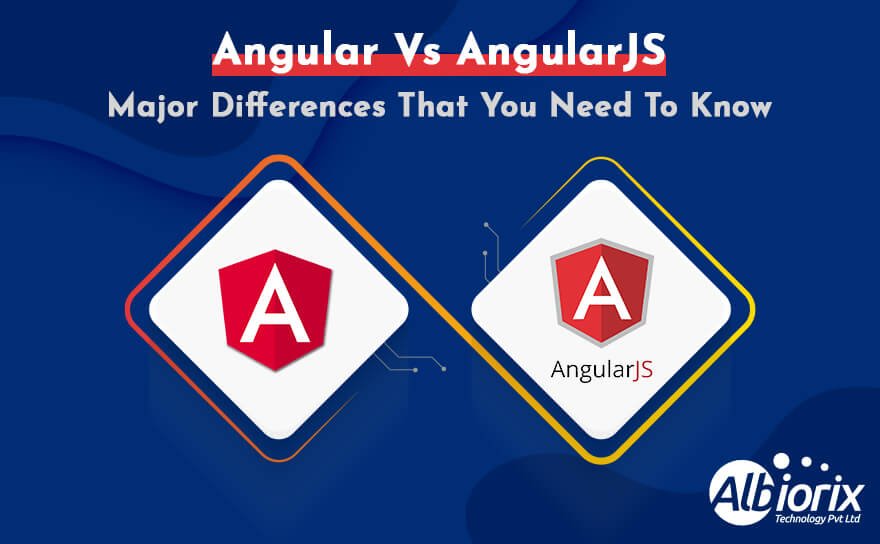 Angular Vs AngularJS
Major Differences That You Need To Know

A

A
AngularJS

Albiorix
Technology Pvt Ltd